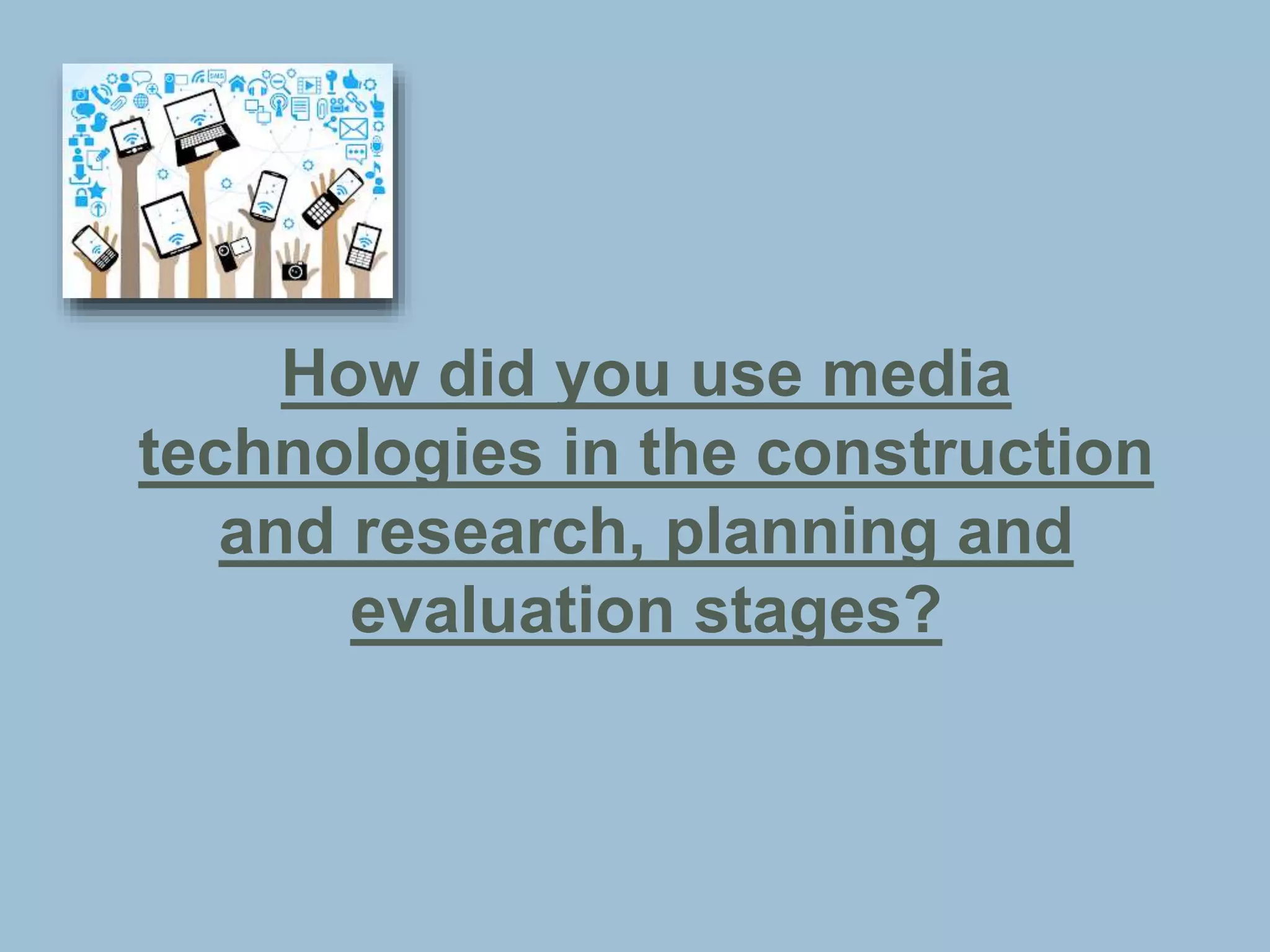 SMS

How did you use media technologies in the construction and research, planning and evaluation stages?